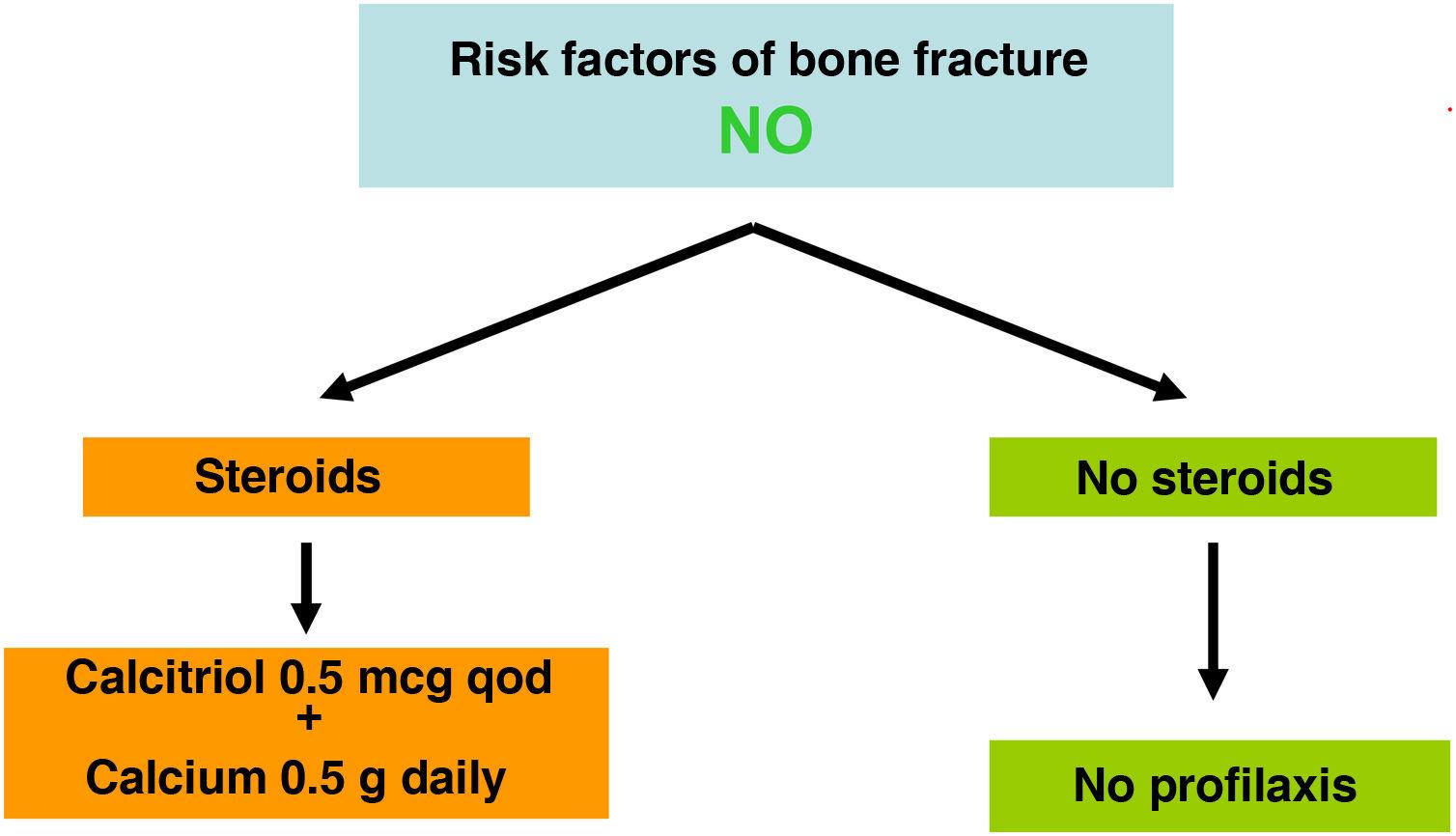 Risk factors of bone fracture
NO

Steroids

Calcitriol 0.5 mcg qod
+
Calcium 0.5 g daily

No steroids

No profilaxis